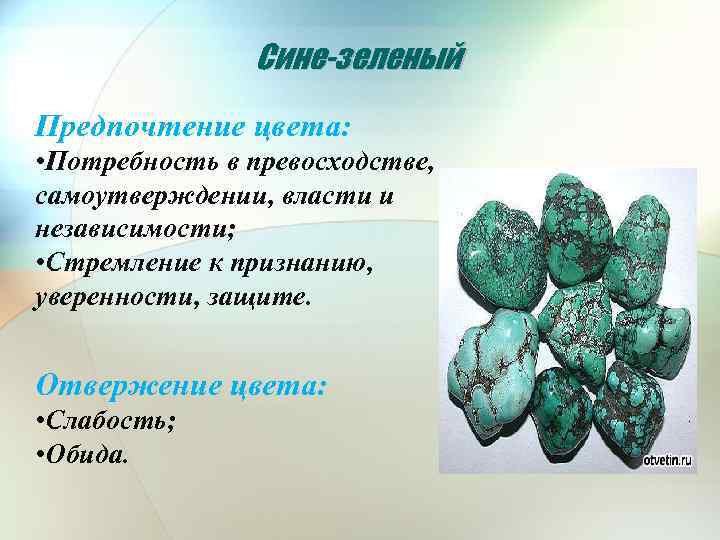 Сине-зеленый

Предпочтение цвета:
•Потребность в превосходстве, самоутверждении, власти и независимости;
•Стремление к признанию, уверенности, защите.

Отвержение цвета:
•Слабость;
•Обида.

otvetin.ru